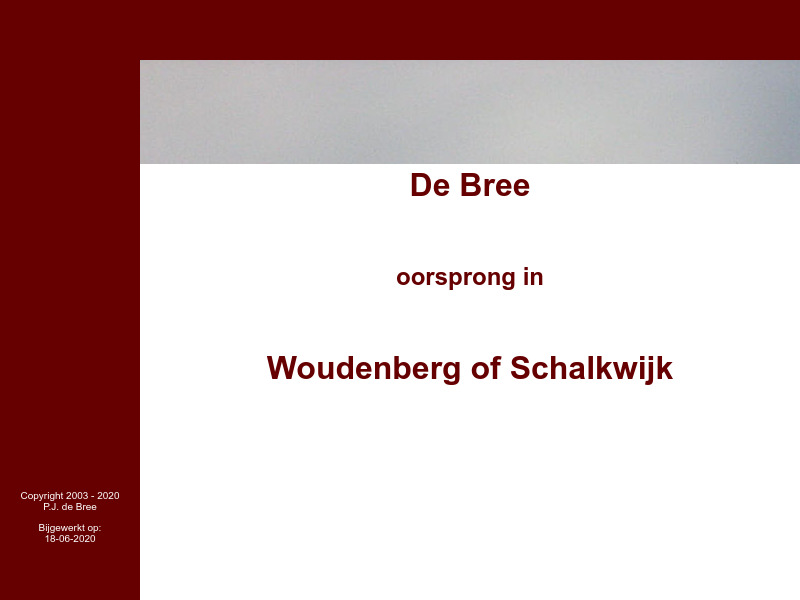 De Bree

oorsprong in

Woudenberg of Schalkwijk

Copyright 2003 - 2020
P.J. de Bree

Bijgewerkt op:
18-06-2020